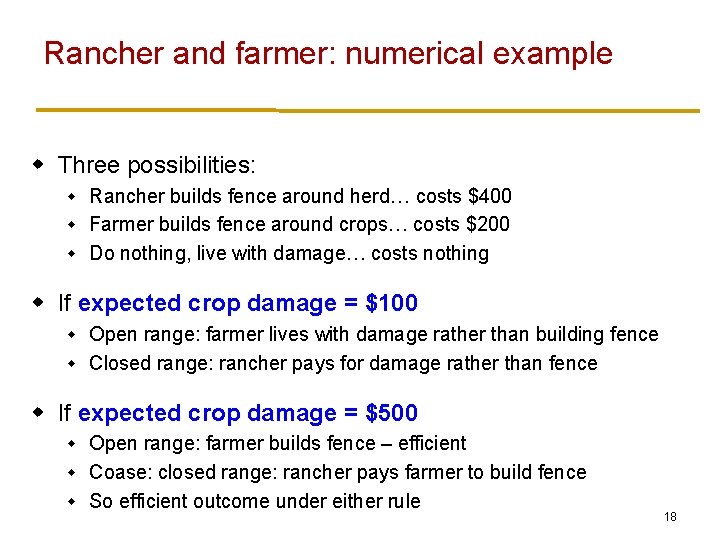 Rancher and farmer: numerical example

- Three possibilities:
  - Rancher builds fence around herd… costs \$400
  - Farmer builds fence around crops… costs \$200
  - Do nothing, live with damage… costs nothing

- If expected crop damage = \$100
  - Open range: farmer lives with damage rather than building fence
  - Closed range: rancher pays for damage rather than fence

- If expected crop damage = \$500
  - Open range: farmer builds fence – efficient
  - Coase: closed range: rancher pays farmer to build fence
  - So efficient outcome under either rule

18